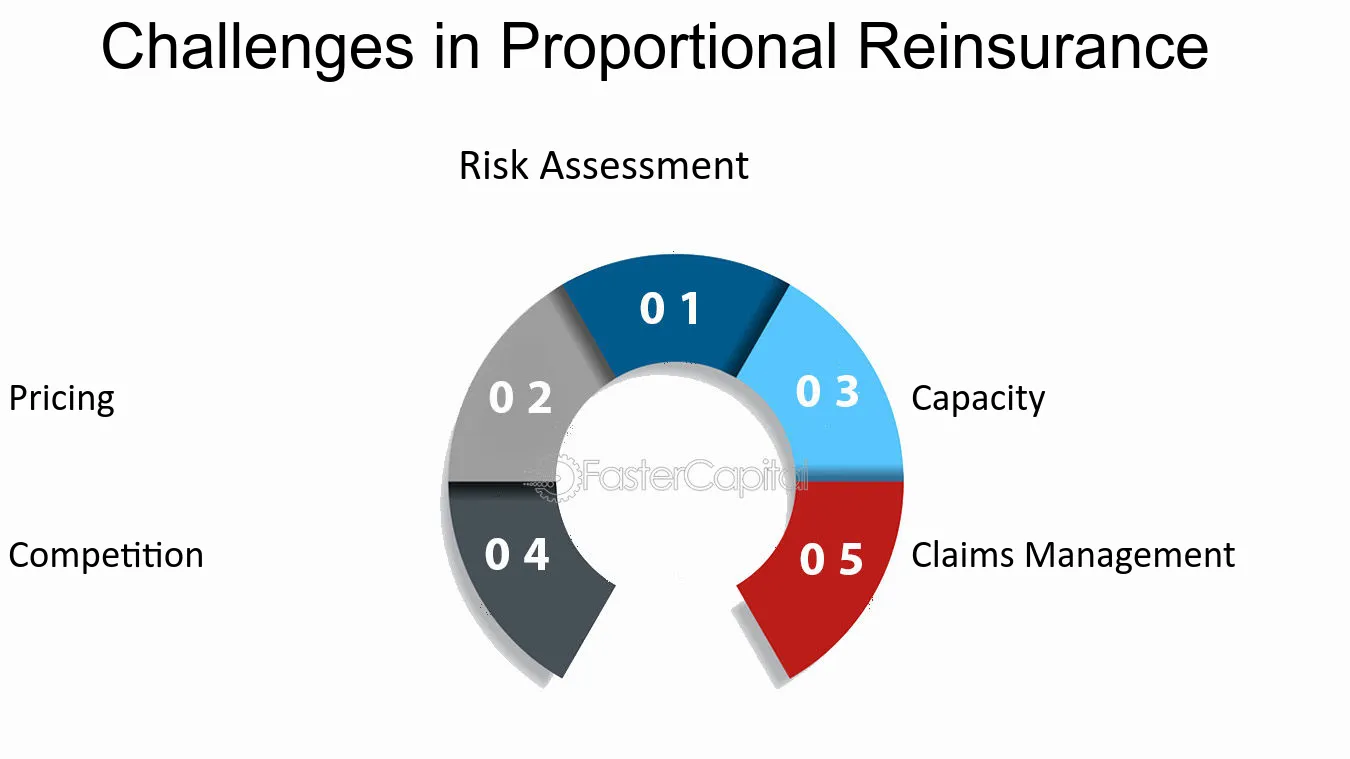 Challenges in Proportional Reinsurance

Risk Assessment

0 1

Pricing

0 2

0 3

Capacity

FasterCapital

Competition

0 4

0 5

Claims Management